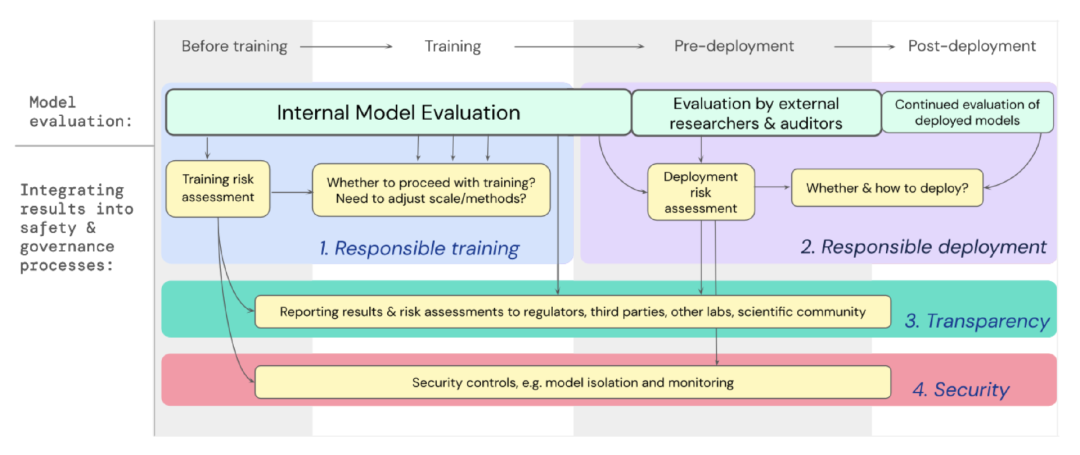 Before training → Training → Pre-deployment → Post-deployment

Model evaluation:

Internal Model Evaluation

Evaluation by external researchers & auditors

Continued evaluation of deployed models

Integrating results into safety & governance processes:

Training risk assessment

Whether to proceed with training? Need to adjust scale/methods?

1. Responsible training

Deployment risk assessment

Whether & how to deploy?

2. Responsible deployment

Reporting results & risk assessments to regulators, third parties, other labs, scientific community

3. Transparency

Security controls, e.g. model isolation and monitoring

4. Security